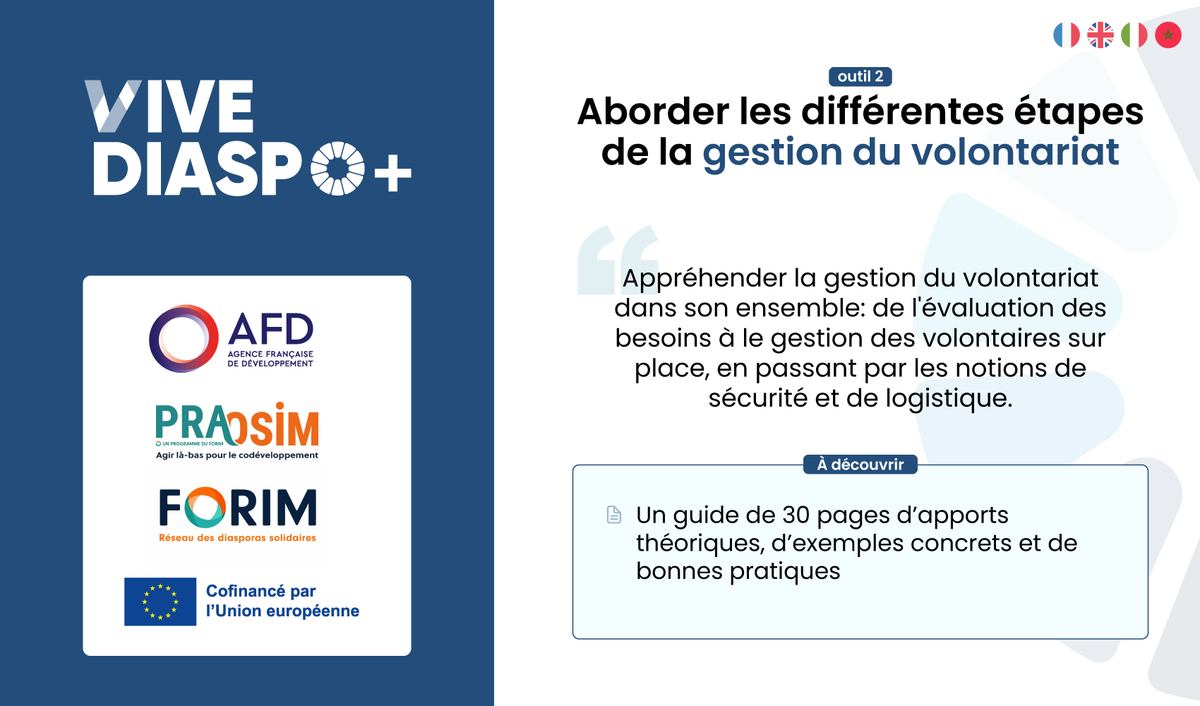 VIVE DIASPO+

AFD
AGENCE FRANÇAISE DE DÉVELOPPEMENT

PRAOSIM
UN PROGRAMME DU FORIM
Agir là-bas pour le codéveloppement

FORIM
Réseau des diasporas solidaires

Cofinancé par l'Union européenne

outil 2

Aborder les différentes étapes de la gestion du volontariat

Appréhender la gestion du volontariat dans son ensemble: de l'évaluation des besoins à le gestion des volontaires sur place, en passant par les notions de sécurité et de logistique.

À découvrir

Un guide de 30 pages d'apports théoriques, d'exemples concrets et de bonnes pratiques